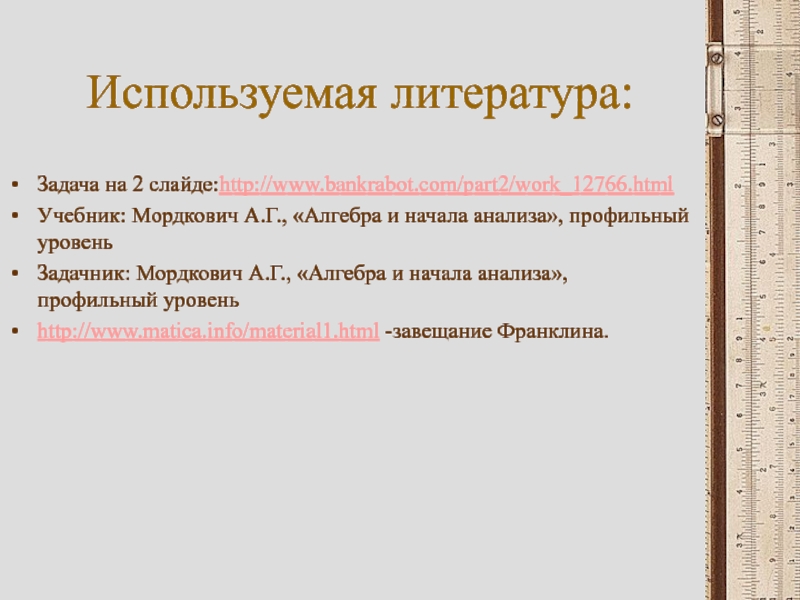 Используемая литература:

• Задача на 2 слайде:http://www.bankrabot.com/part2/work_12766.html
• Учебник: Мордкович А.Г., «Алгебра и начала анализа», профильный уровень
• Задачник: Мордкович А.Г., «Алгебра и начала анализа», профильный уровень
• http://www.matica.info/material1.html -завещание Франклина.